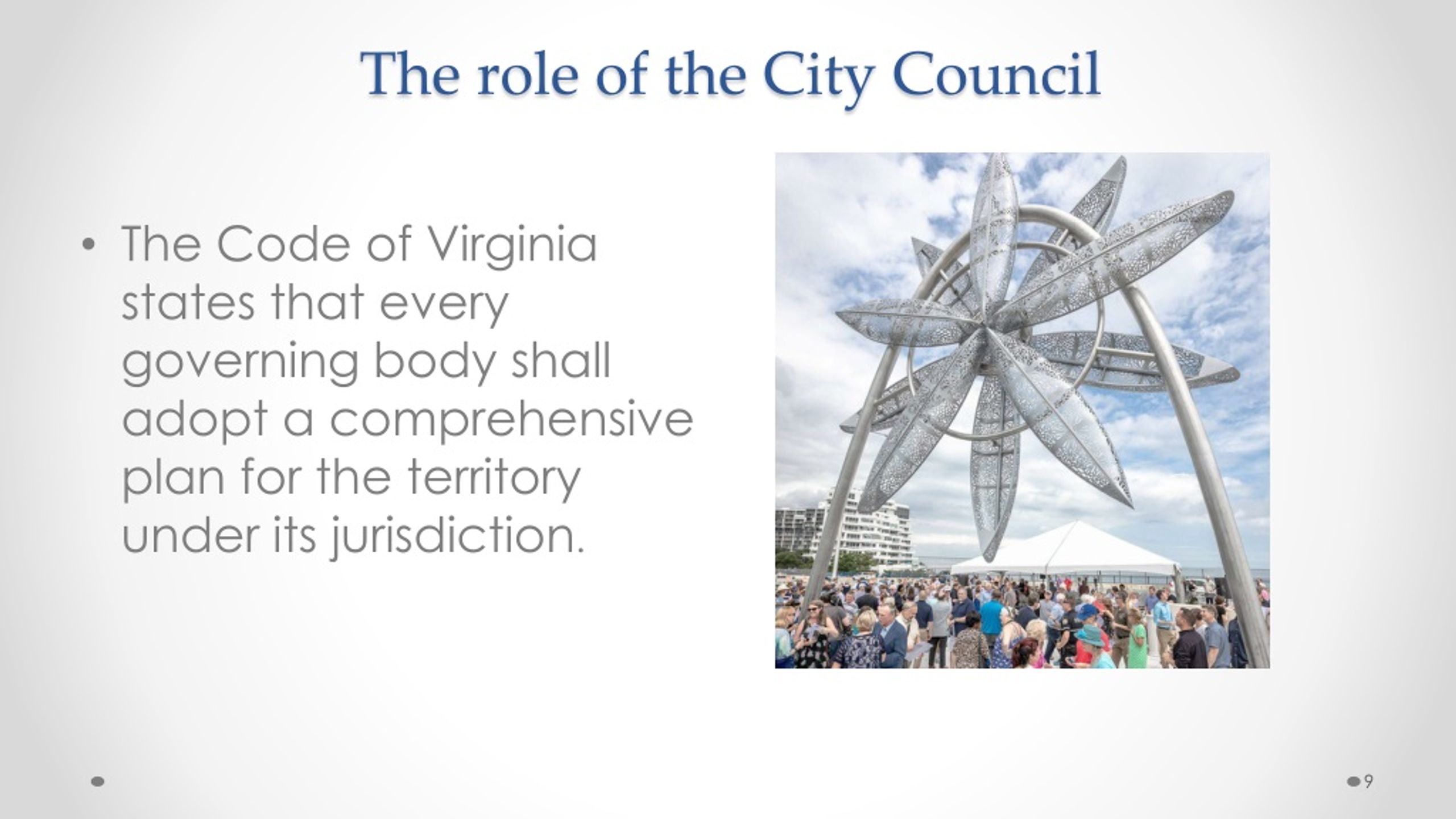 The role of the City Council

• The Code of Virginia states that every governing body shall adopt a comprehensive plan for the territory under its jurisdiction.

9